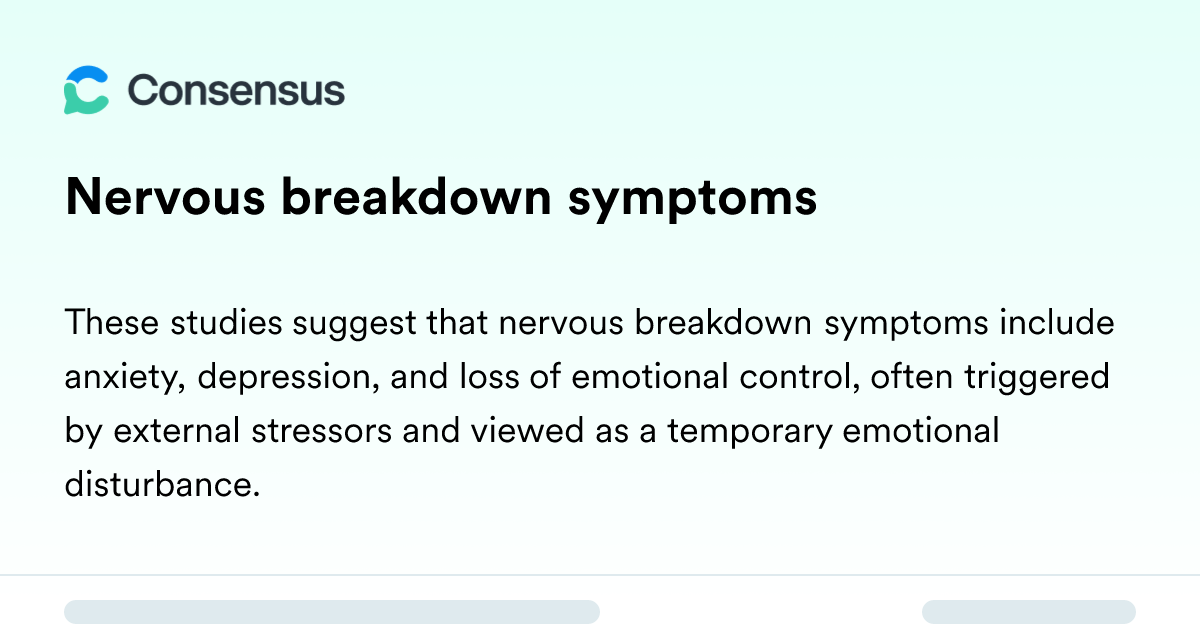 Consensus

Nervous breakdown symptoms

These studies suggest that nervous breakdown symptoms include anxiety, depression, and loss of emotional control, often triggered by external stressors and viewed as a temporary emotional disturbance.